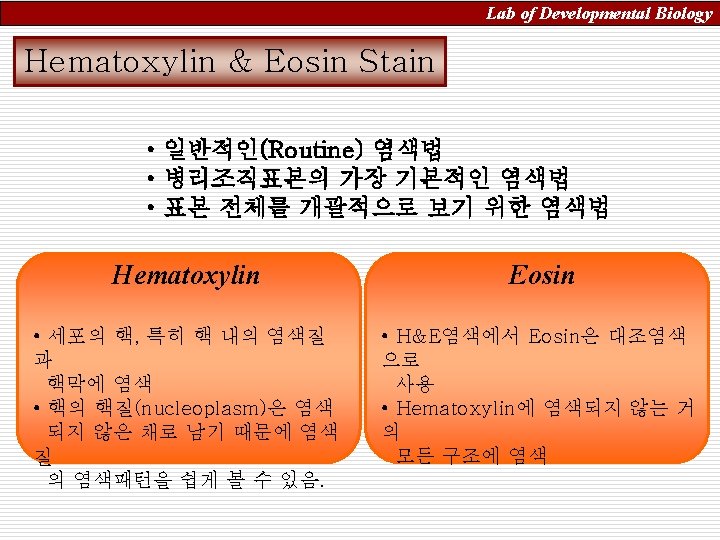 Lab of Developmental Biology

Hematoxylin & Eosin Stain

• 일반적인(Routine) 염색법
• 병리조직표본의 가장 기본적인 염색법
• 표본 전체를 개괄적으로 보기 위한 염색법

Hematoxylin

• 세포의 핵, 특히 핵 내의 염색질과 핵막에 염색
• 핵의 핵질(nucleoplasm)은 염색되지 않은 채로 남기 때문에 염색질의 염색패턴을 쉽게 볼 수 있음.

Eosin

• H&E염색에서 Eosin은 대조염색으로 사용
• Hematoxylin에 염색되지 않는 거의 모든 구조에 염색